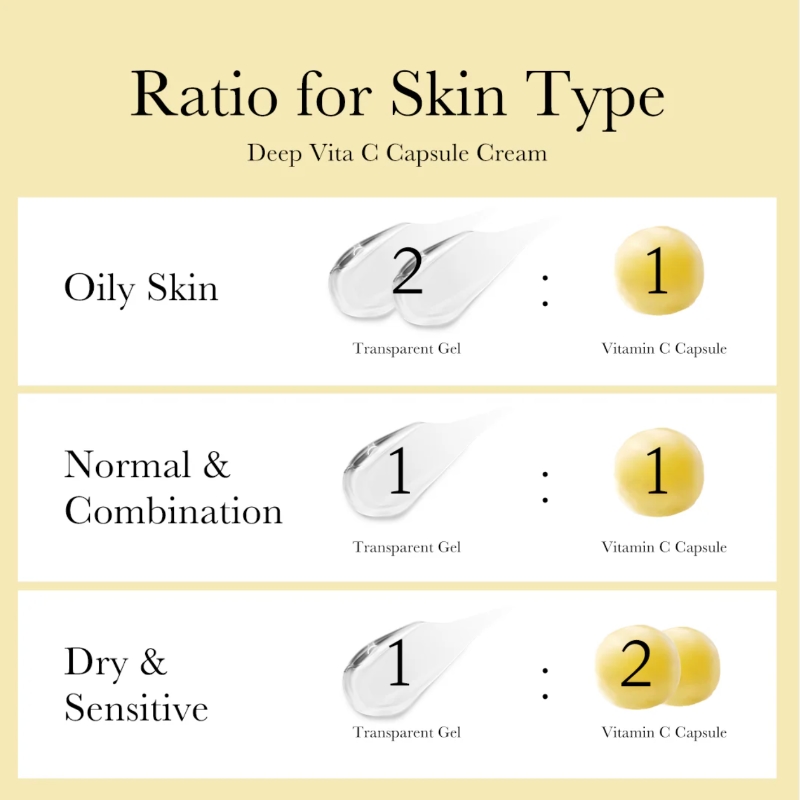 Ratio for Skin Type
Deep Vita C Capsule Cream

Oily Skin
2 : 1
Transparent Gel
Vitamin C Capsule

Normal & Combination
1 : 1
Transparent Gel
Vitamin C Capsule

Dry & Sensitive
1 : 2
Transparent Gel
Vitamin C Capsule